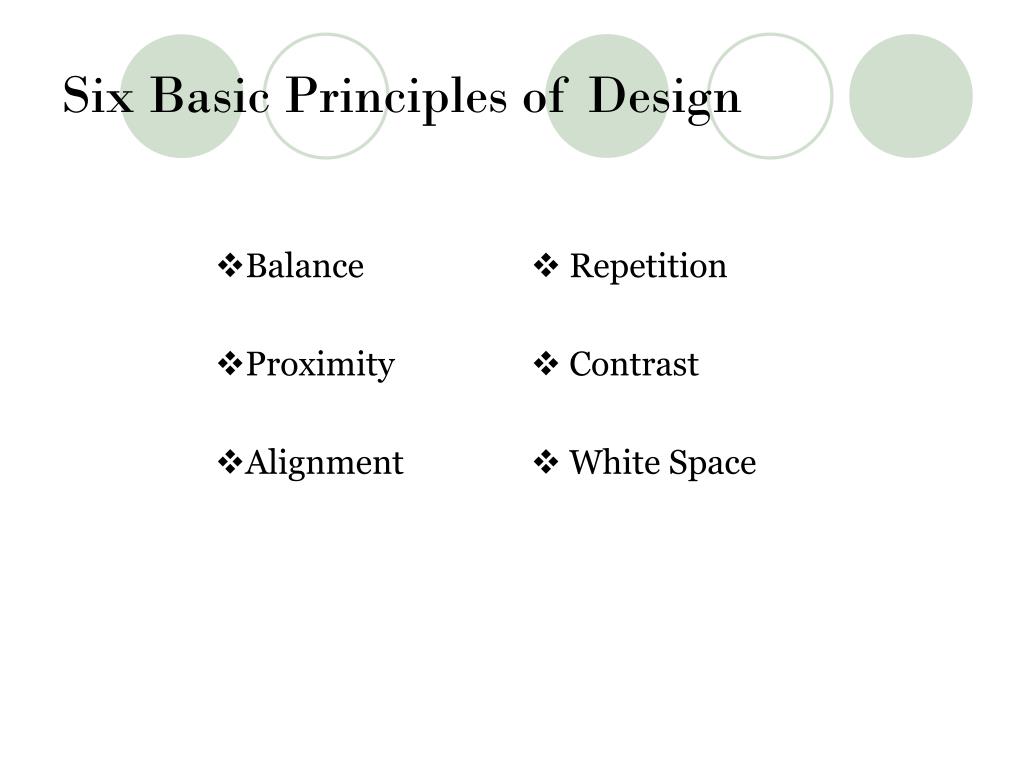 Six Basic Principles of Design

❖Balance

❖Proximity

❖Alignment

❖ Repetition

❖ Contrast

❖ White Space